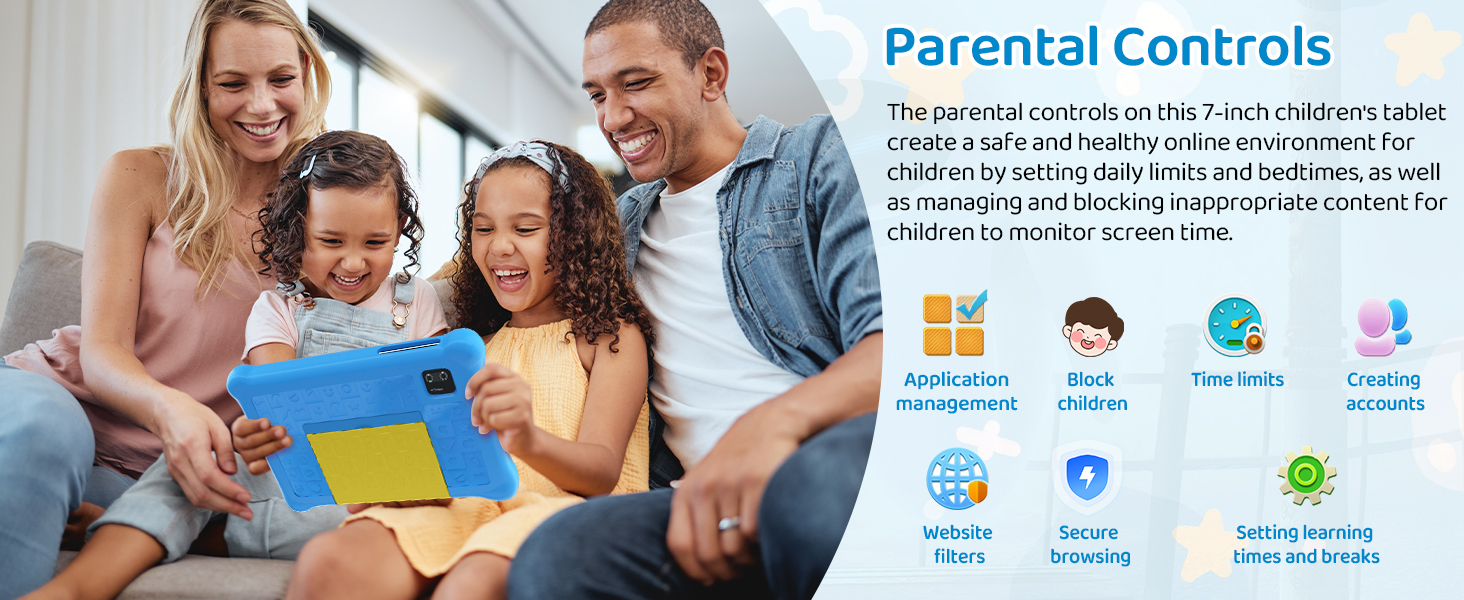 Parental Controls

The parental controls on this 7-inch children's tablet create a safe and healthy online environment for children by setting daily limits and bedtimes, as well as managing and blocking inappropriate content for children to monitor screen time.

Application management

Block children

Time limits

Creating accounts

Website filters

Secure browsing

Setting learning times and breaks